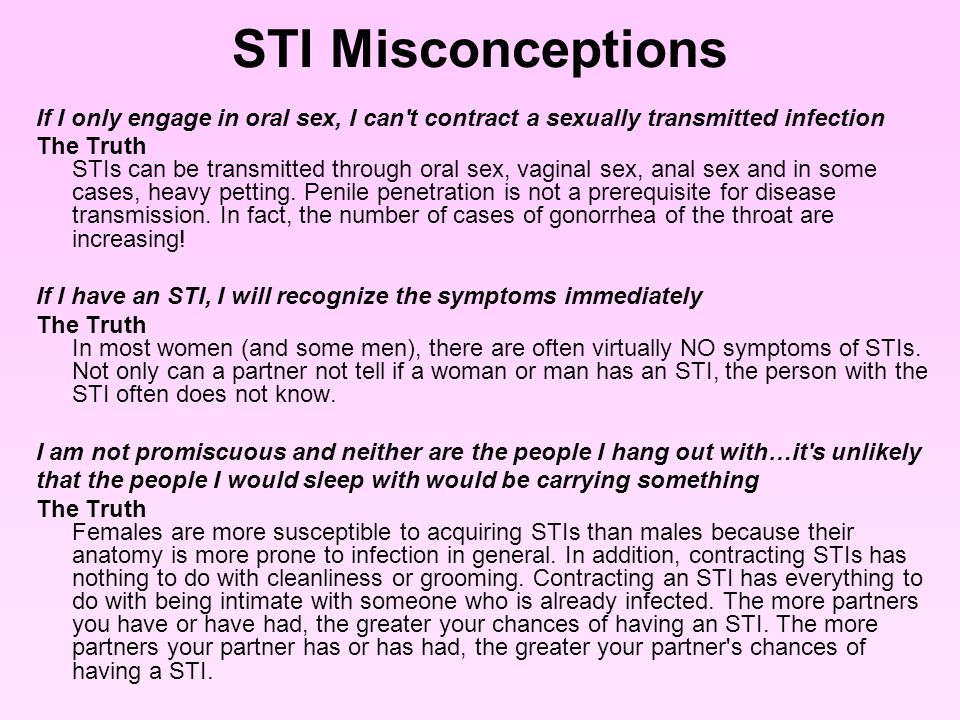 STI Misconceptions

If I only engage in oral sex, I can't contract a sexually transmitted infection

The Truth

STIs can be transmitted through oral sex, vaginal sex, anal sex and in some cases, heavy petting. Penile penetration is not a prerequisite for disease transmission. In fact, the number of cases of gonorrhea of the throat are increasing!

If I have an STI, I will recognize the symptoms immediately

The Truth

In most women (and some men), there are often virtually NO symptoms of STIs. Not only can a partner not tell if a woman or man has an STI, the person with the STI often does not know.

I am not promiscuous and neither are the people I hang out with…it's unlikely that the people I would sleep with would be carrying something

The Truth

Females are more susceptible to acquiring STIs than males because their anatomy is more prone to infection in general. In addition, contracting STIs has nothing to do with cleanliness or grooming. Contracting an STI has everything to do with being intimate with someone who is already infected. The more partners you have or have had, the greater your chances of having an STI. The more partners your partner has or has had, the greater your partner's chances of having a STI.